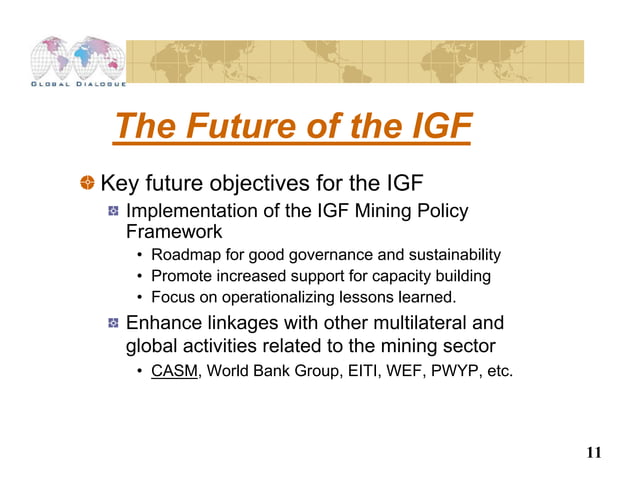 GLOBAL DIALOGUE

The Future of the IGF

Key future objectives for the IGF

Implementation of the IGF Mining Policy Framework

• Roadmap for good governance and sustainability
• Promote increased support for capacity building
• Focus on operationalizing lessons learned.

Enhance linkages with other multilateral and global activities related to the mining sector

• CASM, World Bank Group, EITI, WEF, PWYP, etc.

11